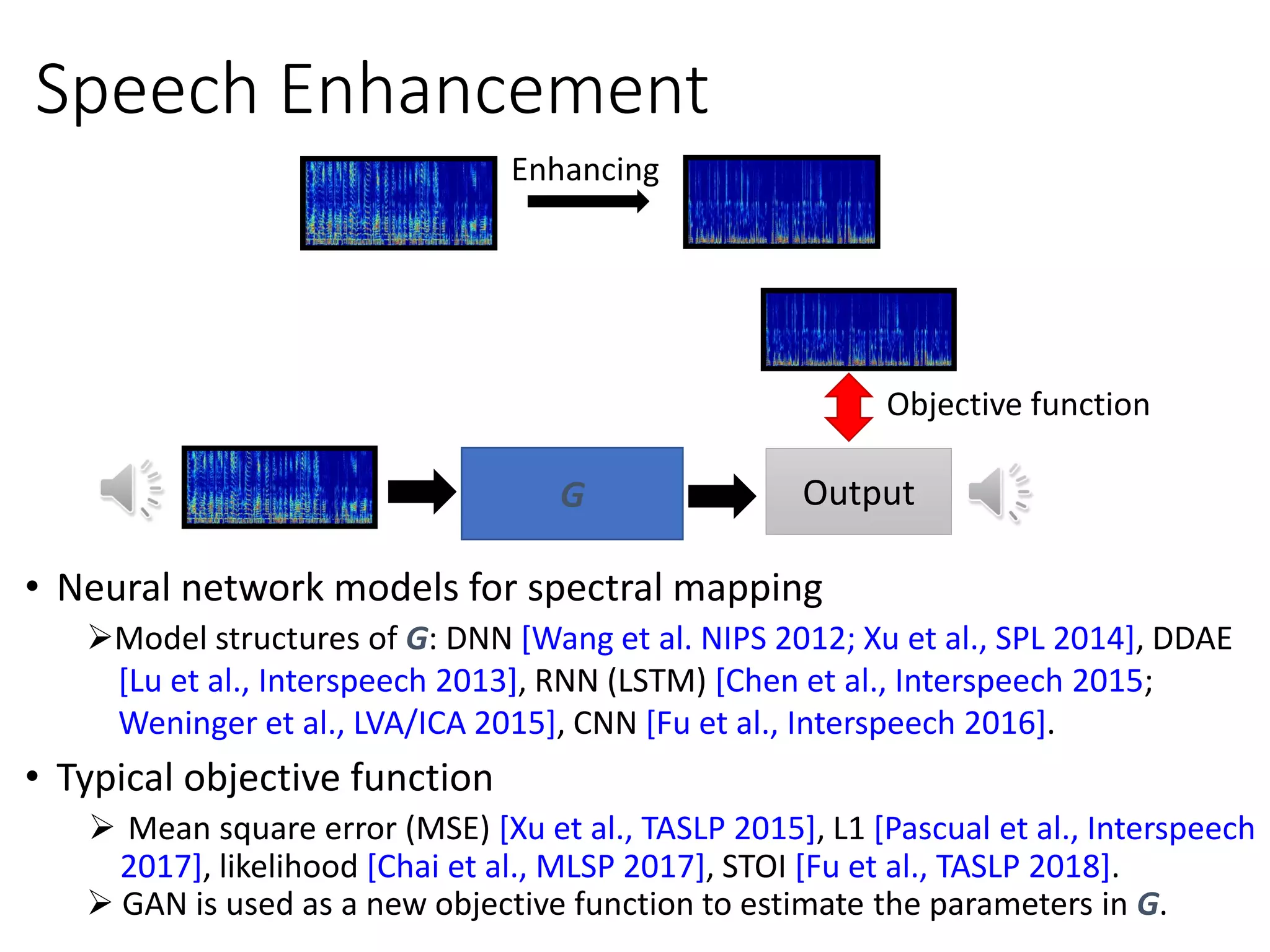 Speech Enhancement

Enhancing

Objective function

G

Output

• Neural network models for spectral mapping

➢Model structures of G: DNN [Wang et al. NIPS 2012; Xu et al., SPL 2014], DDAE [Lu et al., Interspeech 2013], RNN (LSTM) [Chen et al., Interspeech 2015; Weninger et al., LVA/ICA 2015], CNN [Fu et al., Interspeech 2016].

• Typical objective function

➢ Mean square error (MSE) [Xu et al., TASLP 2015], L1 [Pascual et al., Interspeech 2017], likelihood [Chai et al., MLSP 2017], STOI [Fu et al., TASLP 2018].

➢ GAN is used as a new objective function to estimate the parameters in G.